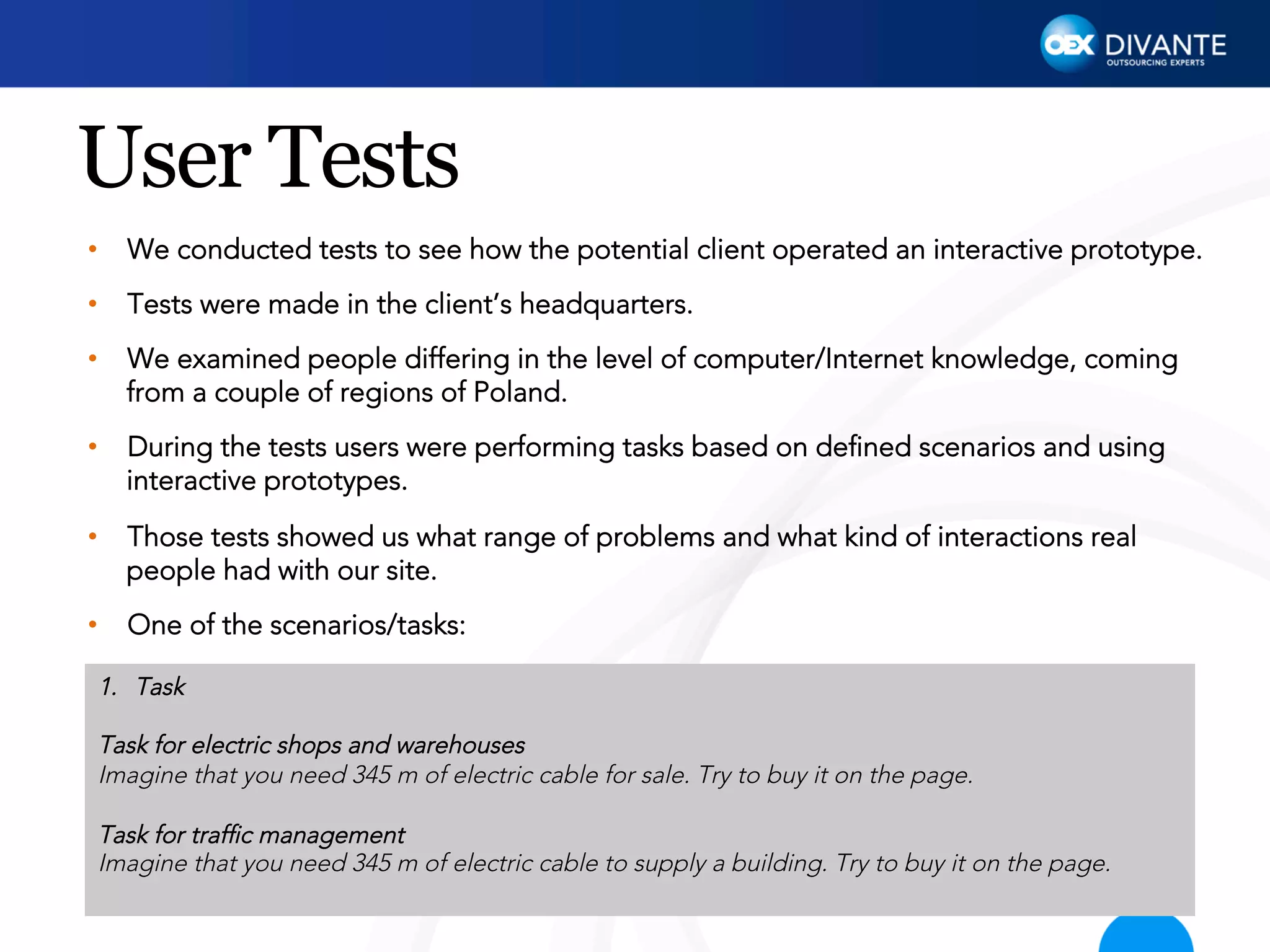 OEX DIVANTE
OUTSOURCING EXPERTS

User Tests

• We conducted tests to see how the potential client operated an interactive prototype.

• Tests were made in the client's headquarters.

• We examined people differing in the level of computer/Internet knowledge, coming from a couple of regions of Poland.

• During the tests users were performing tasks based on defined scenarios and using interactive prototypes.

• Those tests showed us what range of problems and what kind of interactions real people had with our site.

• One of the scenarios/tasks:

1. Task

Task for electric shops and warehouses
Imagine that you need 345 m of electric cable for sale. Try to buy it on the page.

Task for traffic management
Imagine that you need 345 m of electric cable to supply a building. Try to buy it on the page.